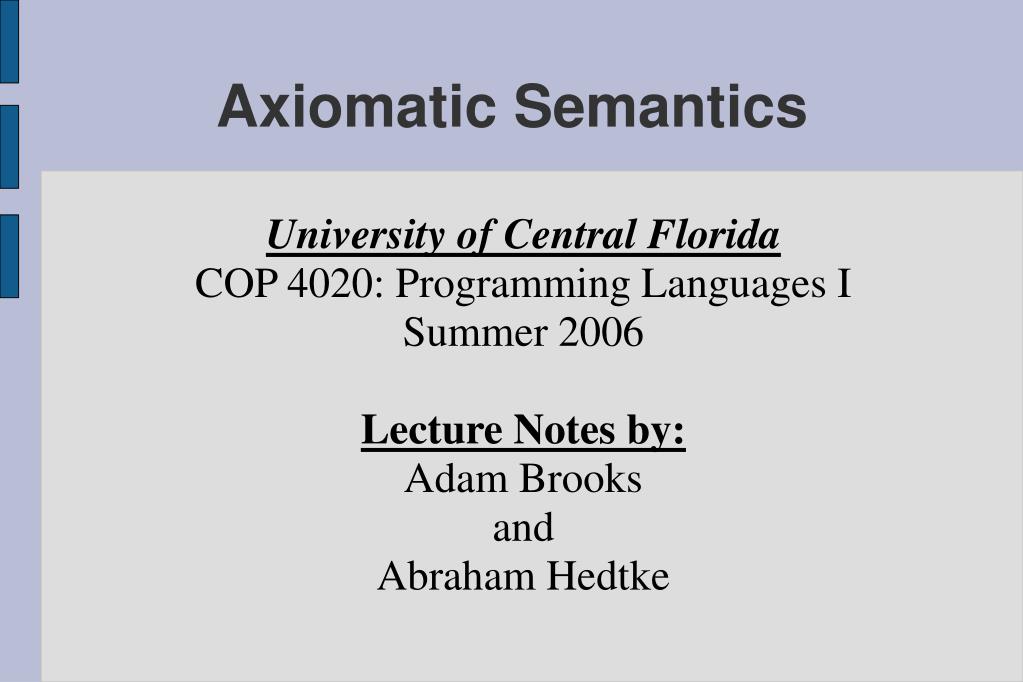 Axiomatic Semantics

University of Central Florida
COP 4020: Programming Languages I
Summer 2006

Lecture Notes by:
Adam Brooks
and
Abraham Hedtke